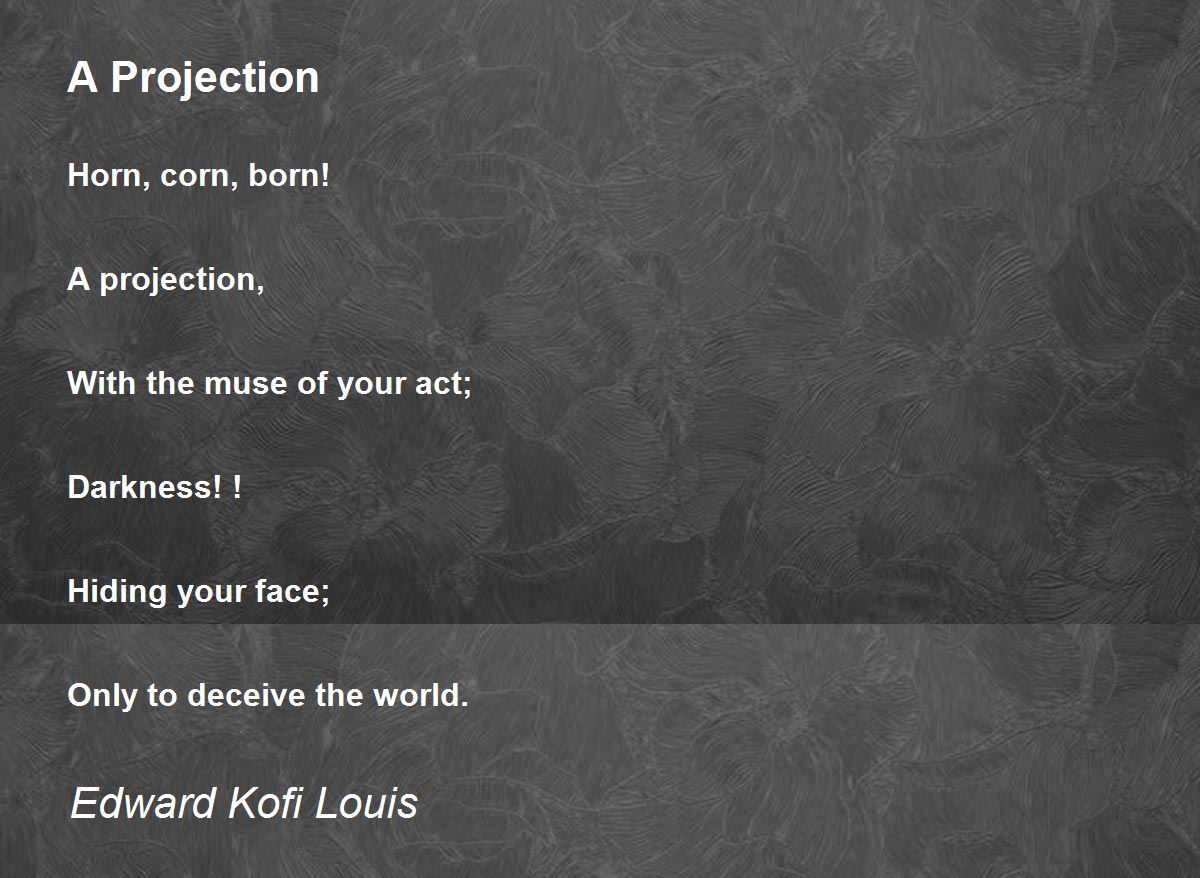 A Projection

Horn, corn, born!

A projection,

With the muse of your act;

Darkness! !

Hiding your face;

Only to deceive the world.

Edward Kofi Louis